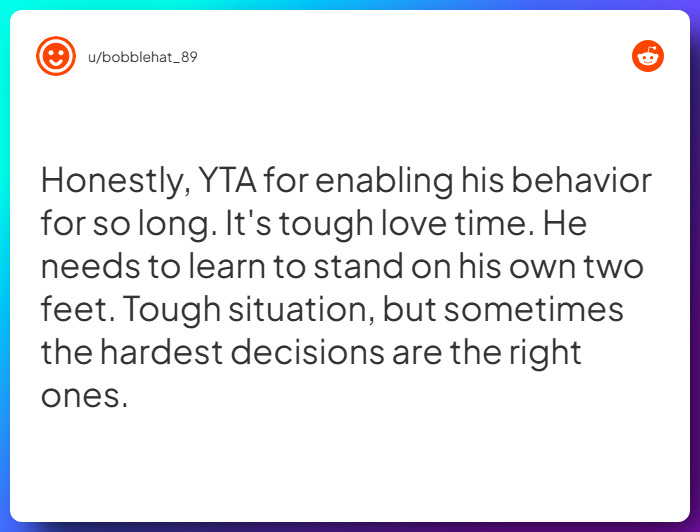 u/bobblehat_89

Honestly, YTA for enabling his behavior for so long. It's tough love time. He needs to learn to stand on his own two feet. Tough situation, but sometimes the hardest decisions are the right ones.